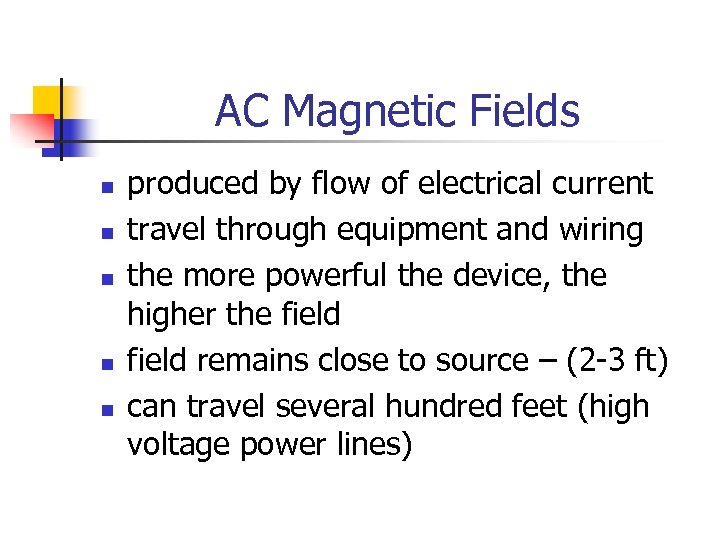 AC Magnetic Fields

- produced by flow of electrical current
- travel through equipment and wiring
- the more powerful the device, the higher the field
- field remains close to source – (2-3 ft)
- can travel several hundred feet (high voltage power lines)